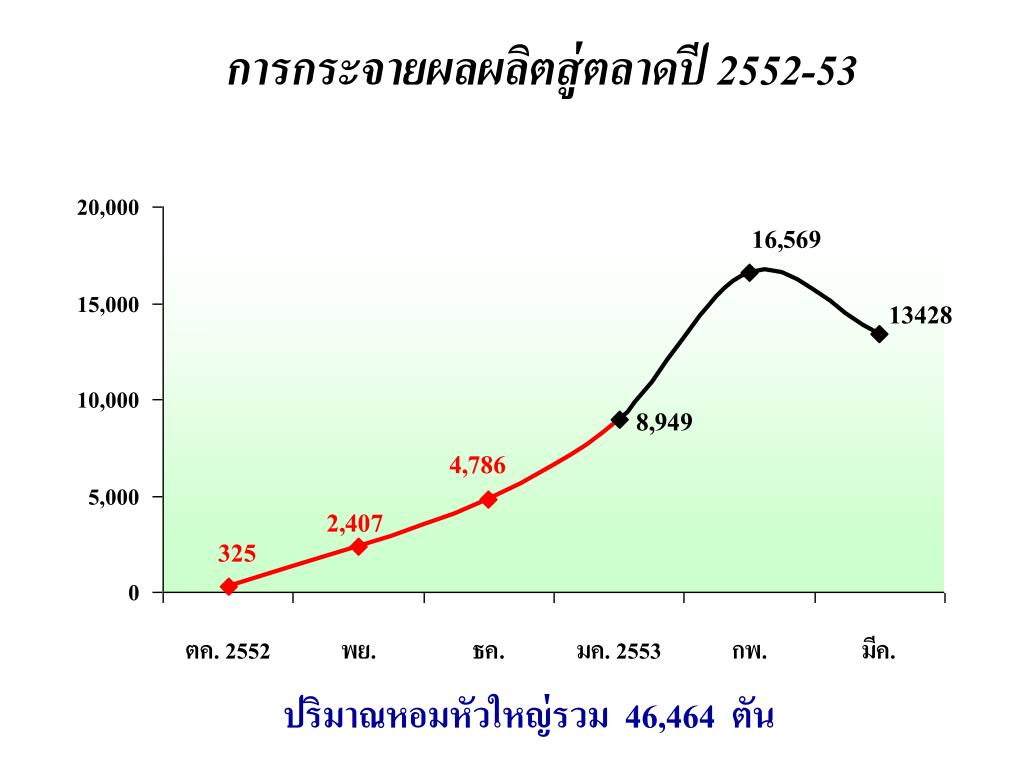 การกระจายผลผลิตสู่ตลาดปี 2552-53

20,000
15,000
10,000
5,000
0

325
2,407
4,786
8,949
16,569
13428

ตค. 2552
พย.
ธค.
มค. 2553
กพ.
มีค.

ปริมาณหอมหัวใหญ่รวม 46,464 ตัน